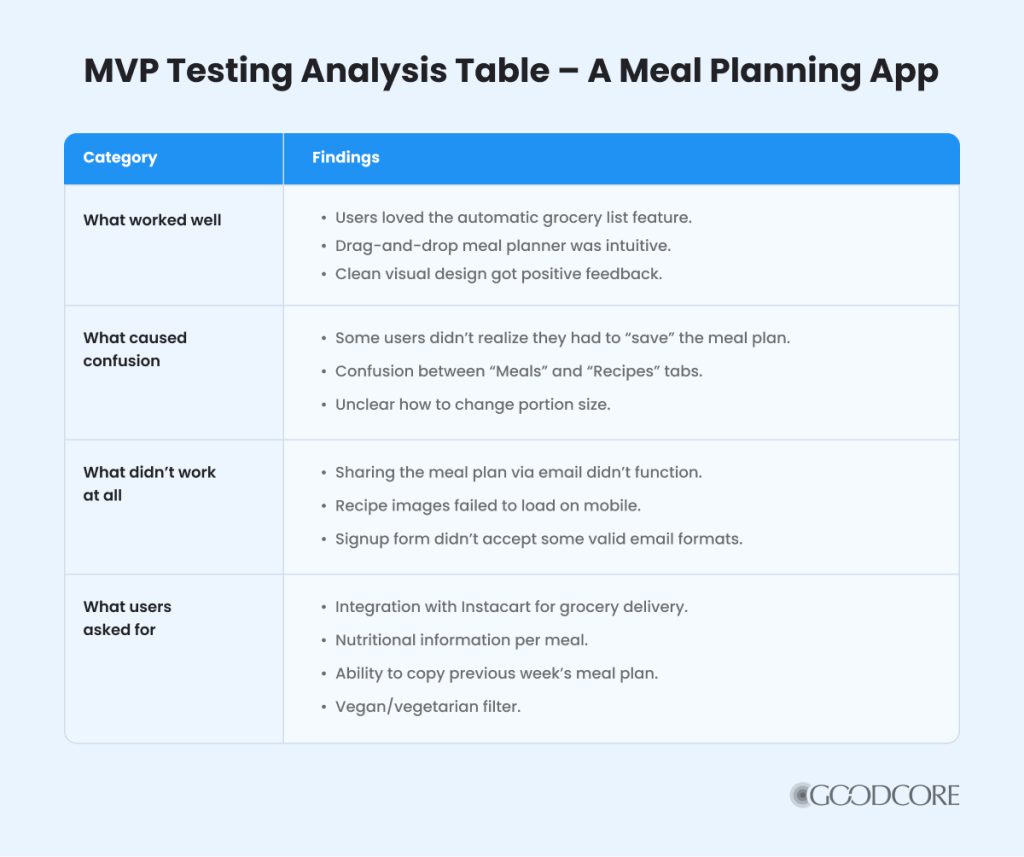 MVP Testing Analysis Table – A Meal Planning App

| Category | Findings |
|---|---|
| What worked well | • Users loved the automatic grocery list feature. • Drag-and-drop meal planner was intuitive. • Clean visual design got positive feedback. |
| What caused confusion | • Some users didn't realize they had to "save" the meal plan. • Confusion between "Meals" and "Recipes" tabs. • Unclear how to change portion size. |
| What didn't work at all | • Sharing the meal plan via email didn't function. • Recipe images failed to load on mobile. • Signup form didn't accept some valid email formats. |
| What users asked for | • Integration with Instacart for grocery delivery. • Nutritional information per meal. • Ability to copy previous week's meal plan. • Vegan/vegetarian filter. |

GOODCORE